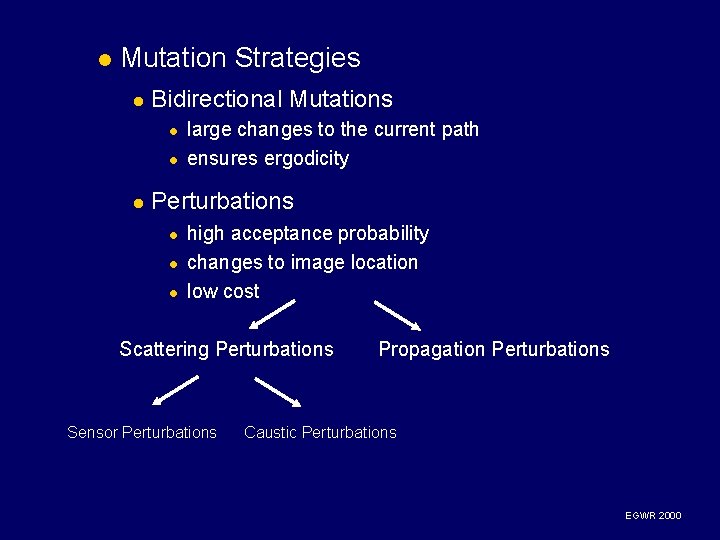 • Mutation Strategies

• Bidirectional Mutations

• large changes to the current path
• ensures ergodicity

• Perturbations

• high acceptance probability
• changes to image location
• low cost

Scattering Perturbations

Propagation Perturbations

Sensor Perturbations

Caustic Perturbations

EGWR 2000